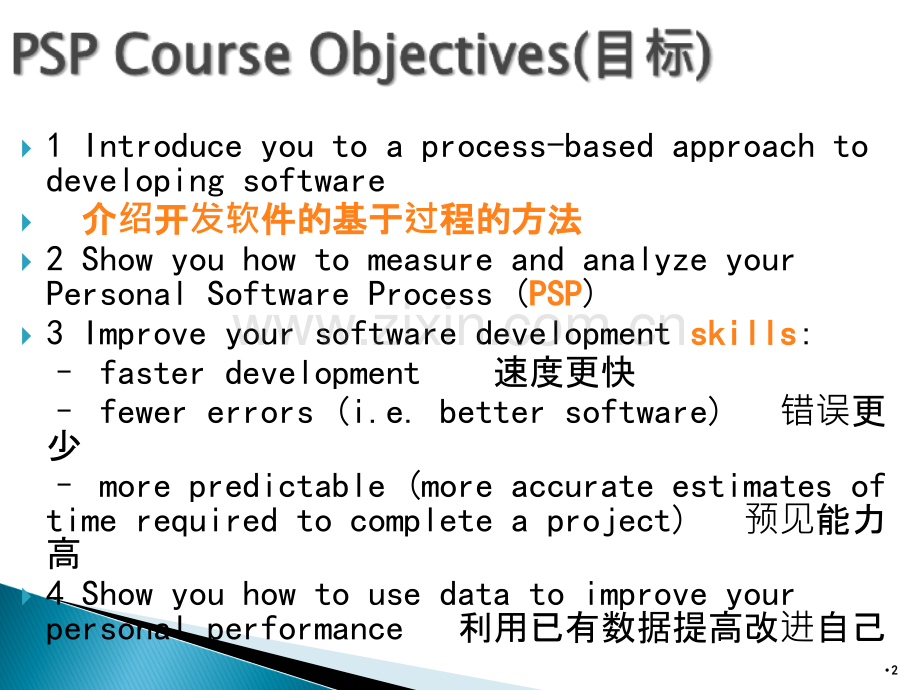 PSP Course Objectives(目标)

1 Introduce you to a process-based approach to developing software

介绍开发软件的基于过程的方法

2 Show you how to measure and analyze your Personal Software Process (PSP)

3 Improve your software development skills:

– faster development 速度更快

– fewer errors (i.e. better software) 错误更少

– more predictable (more accurate estimates of time required to complete a project) 预见能力高

4 Show you how to use data to improve your personal performance 利用已有数据提高改进自己

www.zixin.com.cn

•2